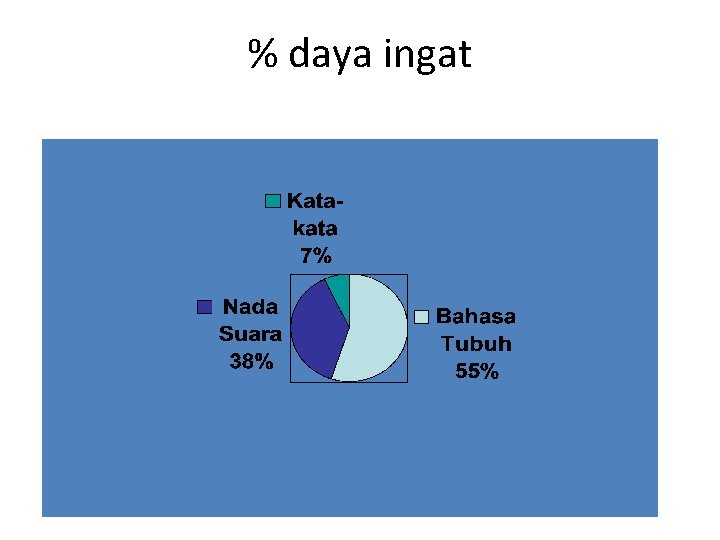 % daya ingat

Kata-kata 7%

Nada Suara 38%

Bahasa Tubuh 55%